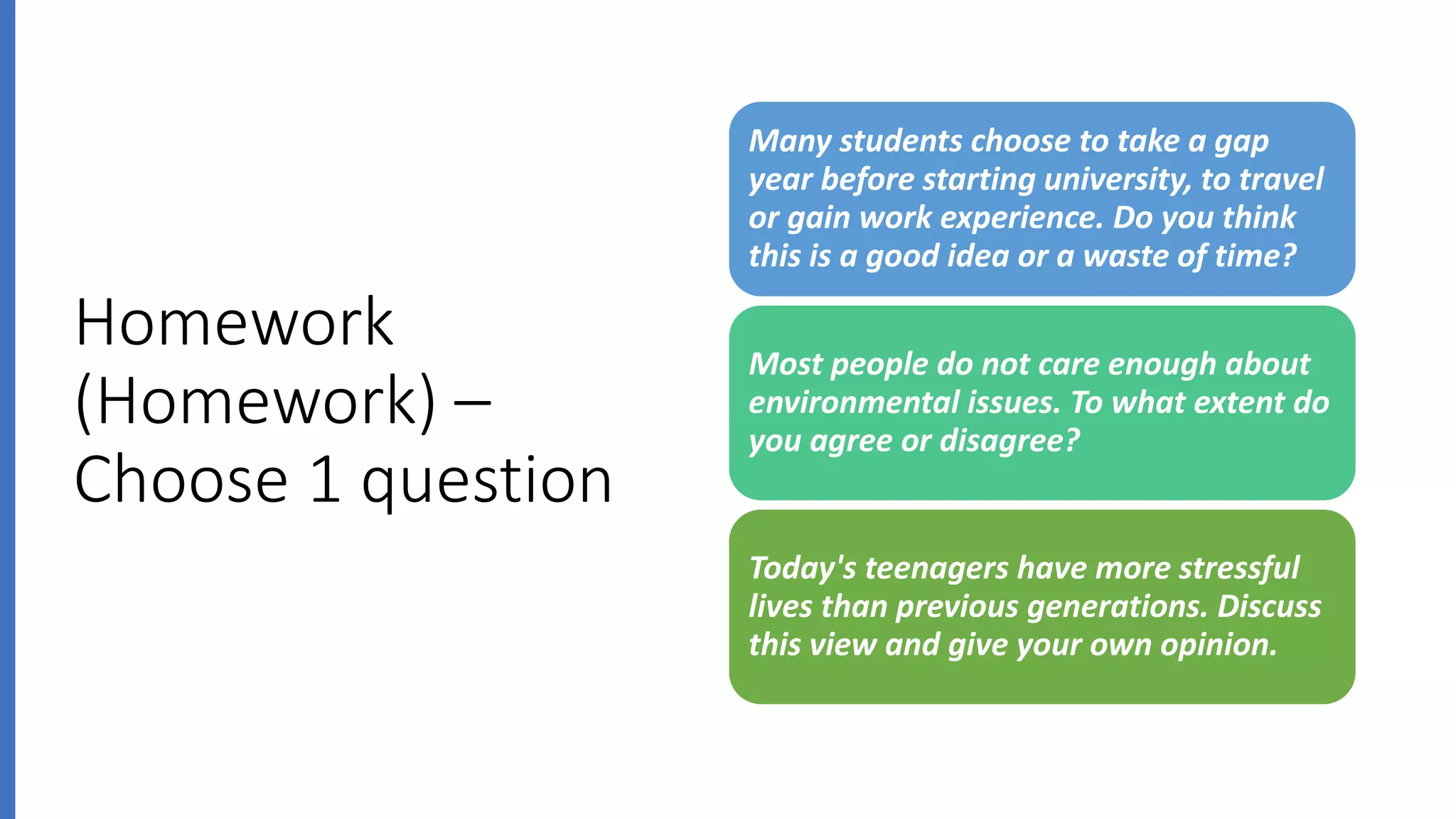 Homework (Homework) – Choose 1 question

Many students choose to take a gap year before starting university, to travel or gain work experience. Do you think this is a good idea or a waste of time?

Most people do not care enough about environmental issues. To what extent do you agree or disagree?

Today's teenagers have more stressful lives than previous generations. Discuss this view and give your own opinion.